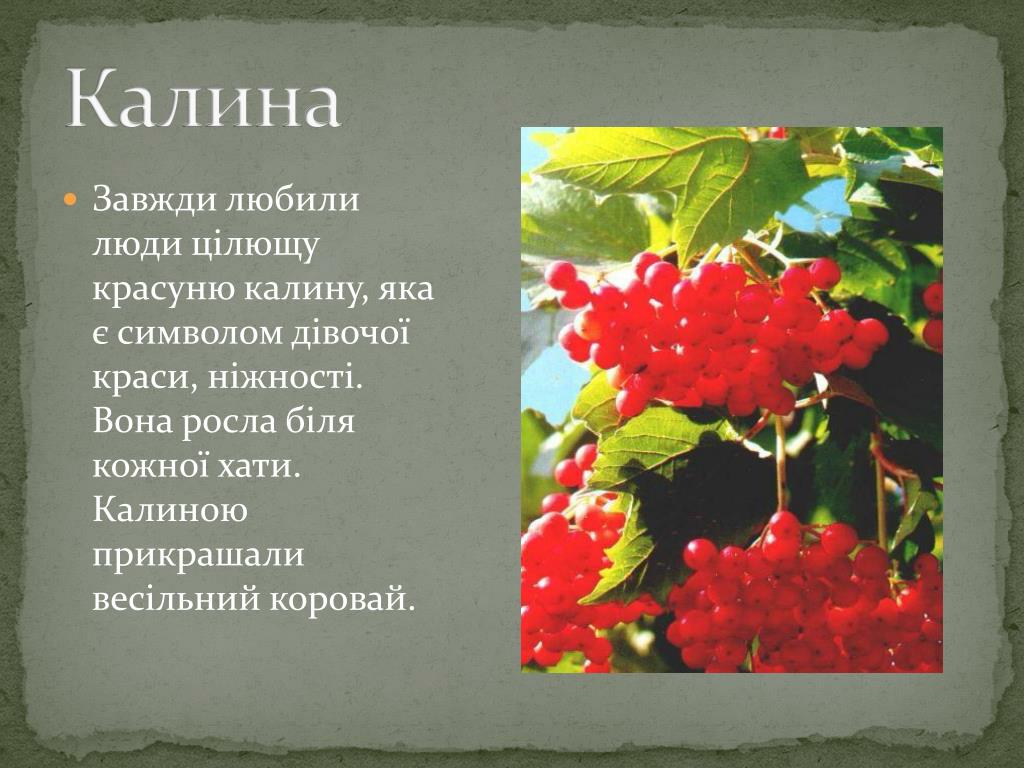 Калина

Завжди любили люди цілющу красуню калину, яка є символом дівочої краси, ніжності. Вона росла біля кожної хати. Калиною прикрашали весільний коровай.